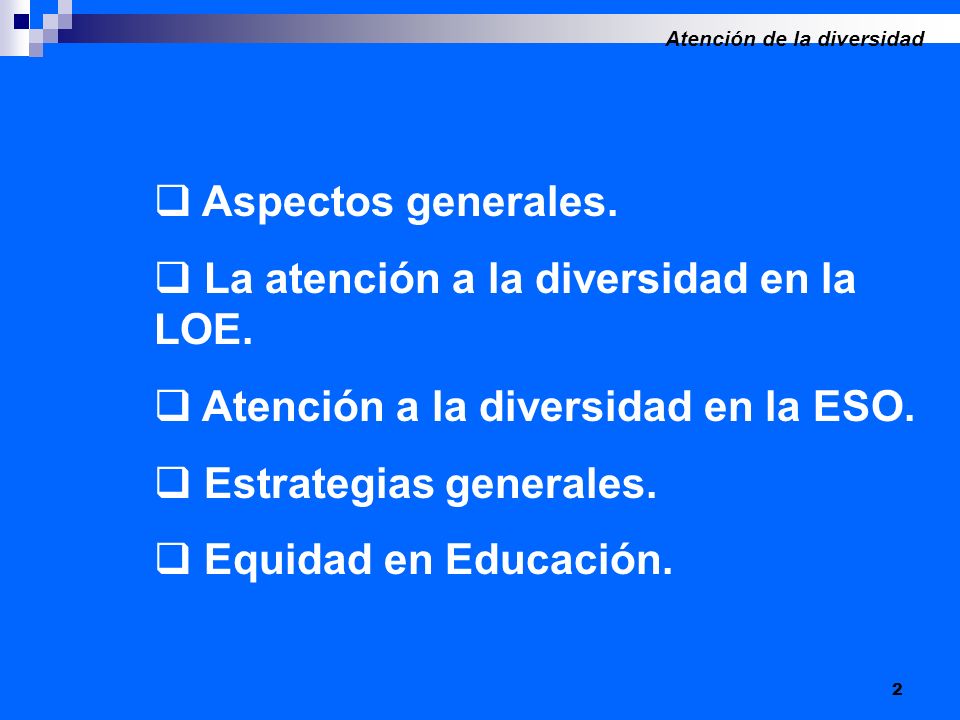 Atención de la diversidad

❑ Aspectos generales.

❑ La atención a la diversidad en la LOE.

❑ Atención a la diversidad en la ESO.

❑ Estrategias generales.

❑ Equidad en Educación.

2